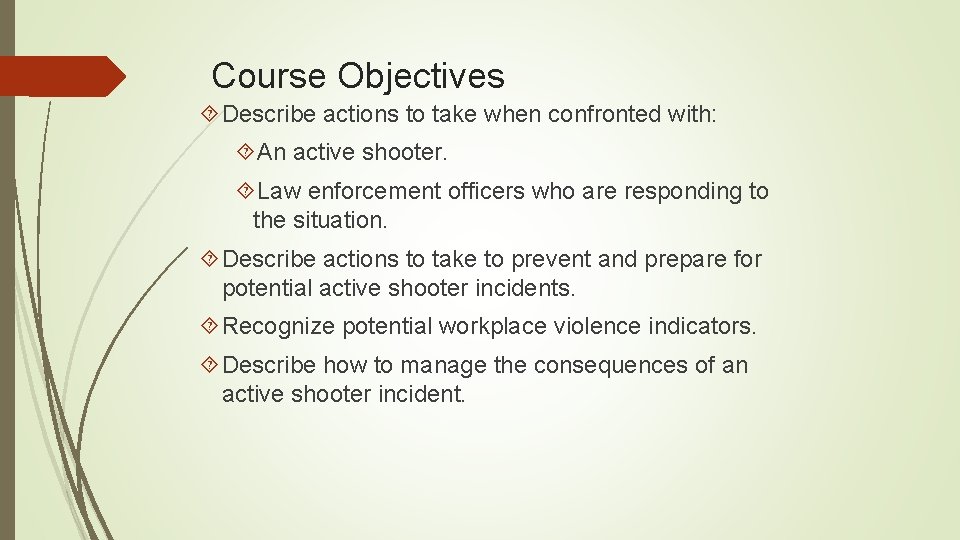 Course Objectives

Describe actions to take when confronted with:

An active shooter.

Law enforcement officers who are responding to the situation.

Describe actions to take to prevent and prepare for potential active shooter incidents.

Recognize potential workplace violence indicators.

Describe how to manage the consequences of an active shooter incident.